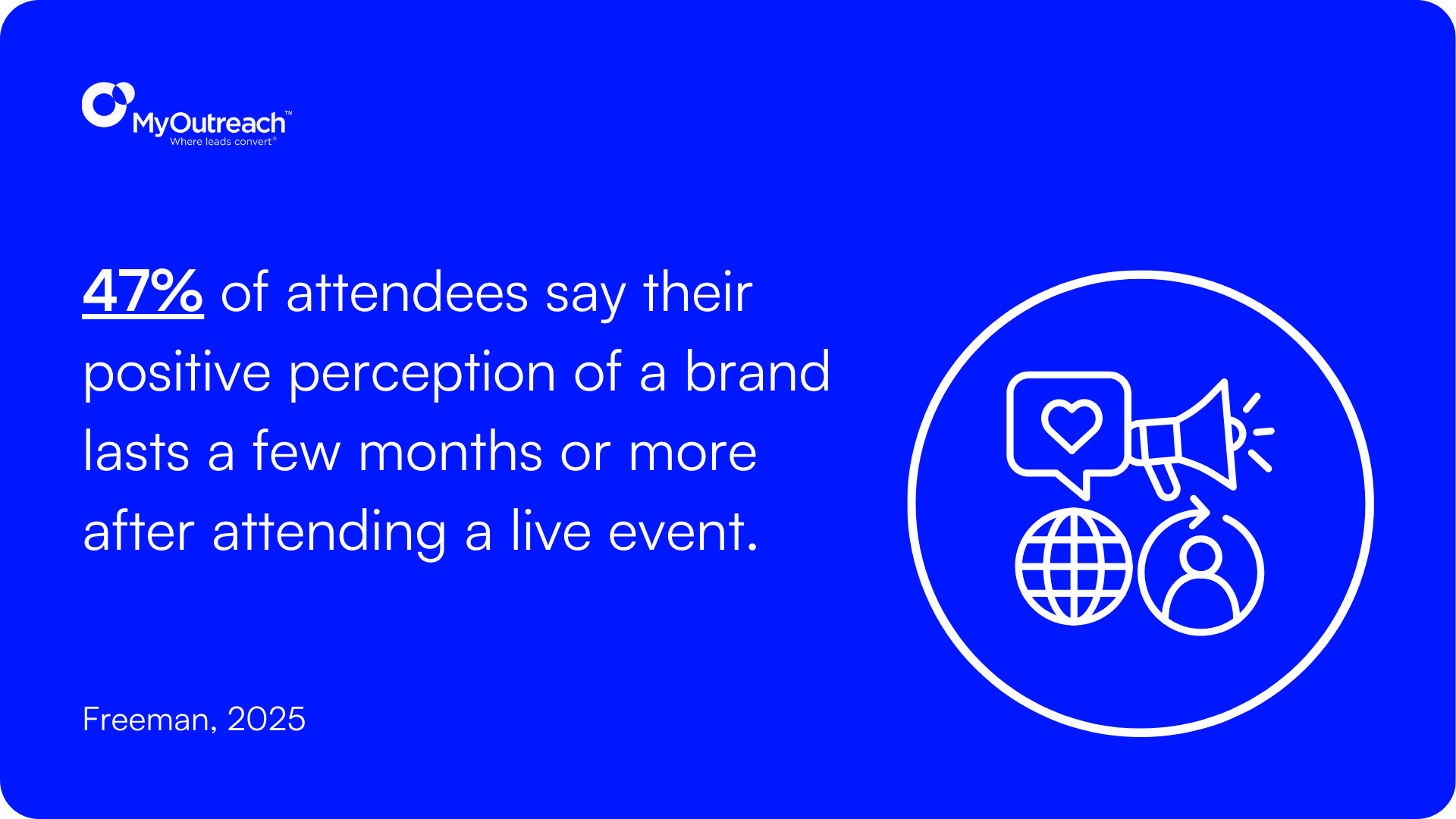 MyOutreach™
Where leads convert®

47% of attendees say their positive perception of a brand lasts a few months or more after attending a live event.

Freeman, 2025